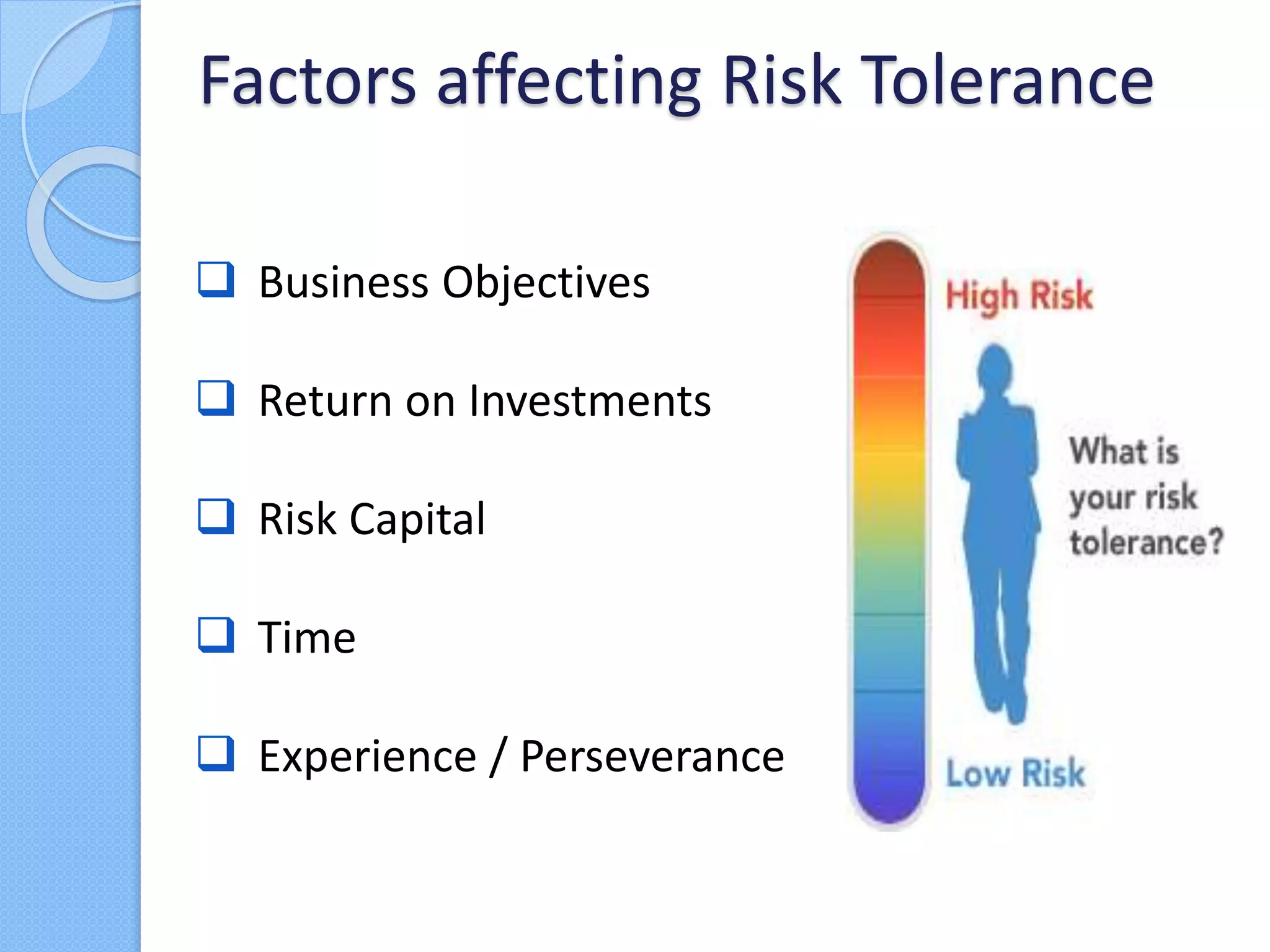 Factors affecting Risk Tolerance

❑ Business Objectives

❑ Return on Investments

❑ Risk Capital

❑ Time

❑ Experience / Perseverance

High Risk

What is your risk tolerance?

Low Risk